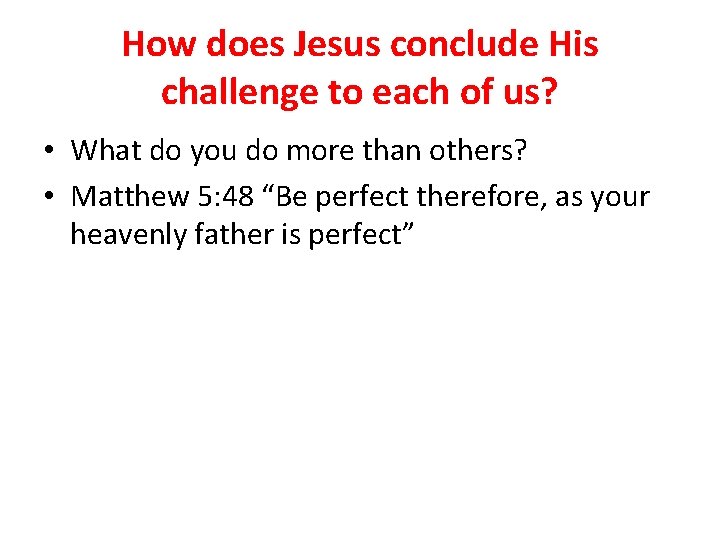 How does Jesus conclude His challenge to each of us?

• What do you do more than others?
• Matthew 5:48 “Be perfect therefore, as your heavenly father is perfect”